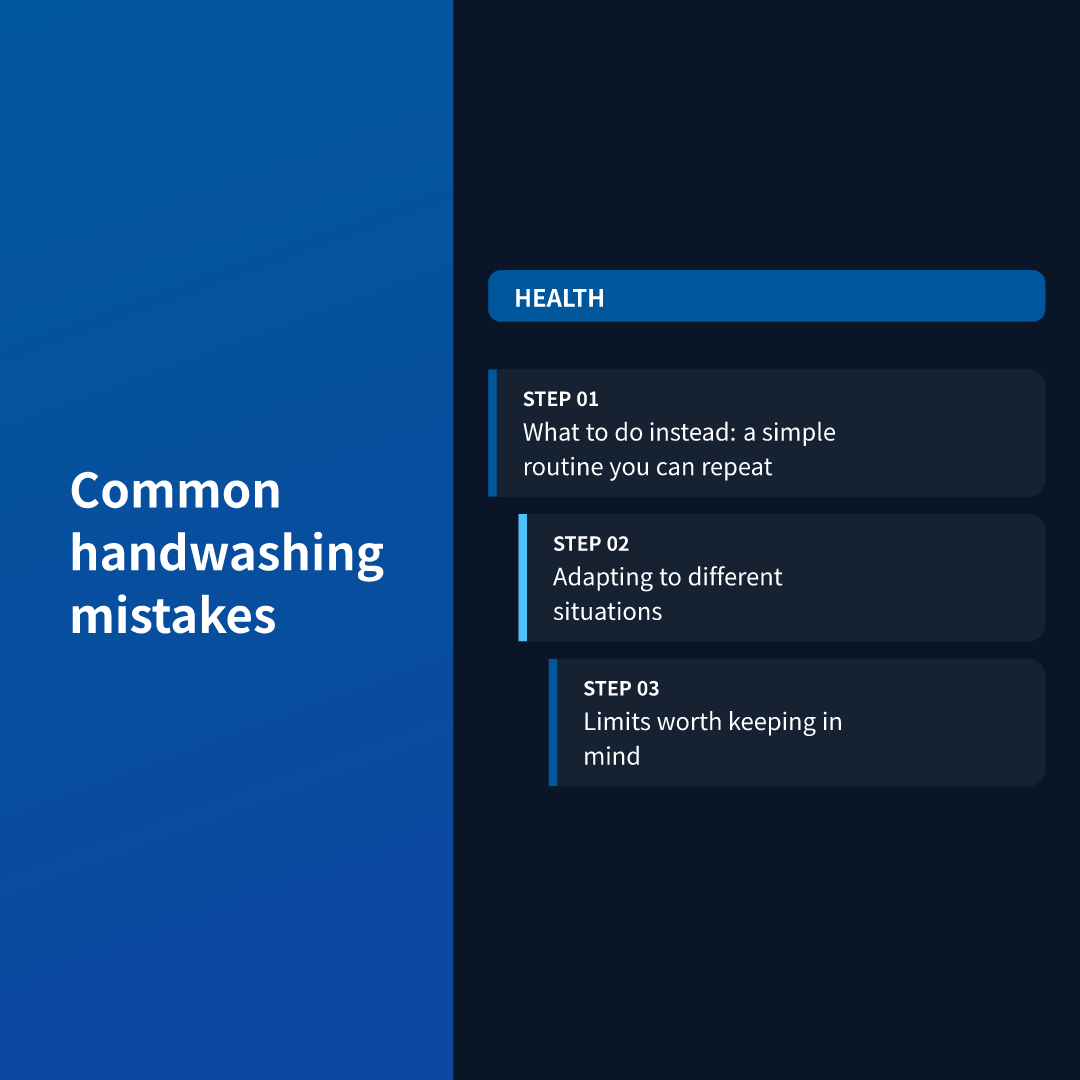 Common handwashing mistakes

HEALTH

STEP 01
What to do instead: a simple routine you can repeat

STEP 02
Adapting to different situations

STEP 03
Limits worth keeping in mind